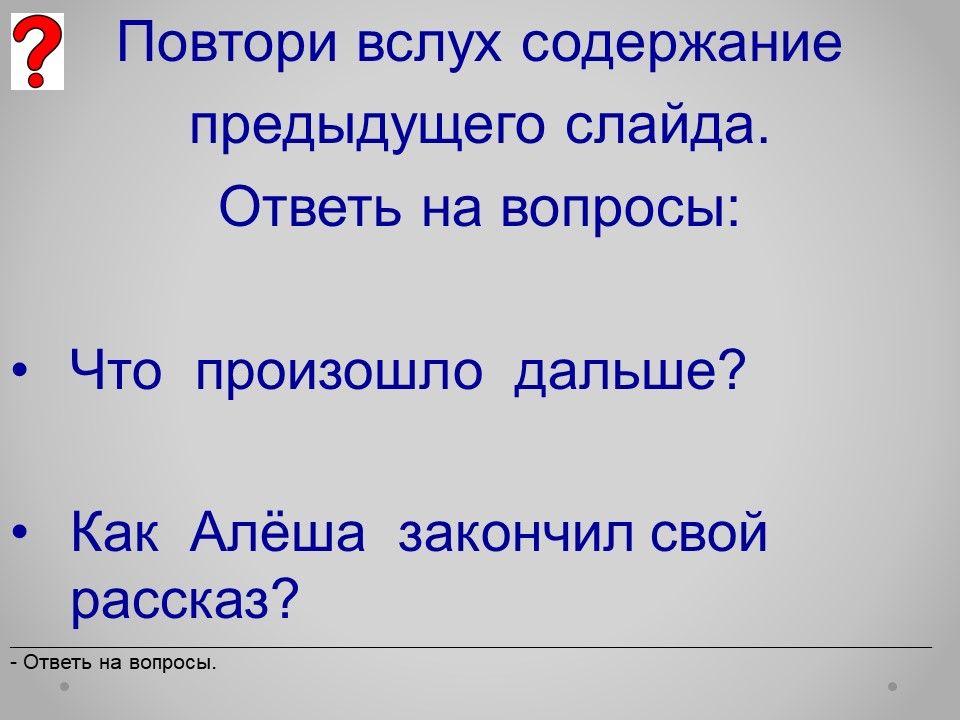 ?

Повтори вслух содержание предыдущего слайда.
Ответь на вопросы:

• Что произошло дальше?

• Как Алёша закончил свой рассказ?

- Ответь на вопросы.